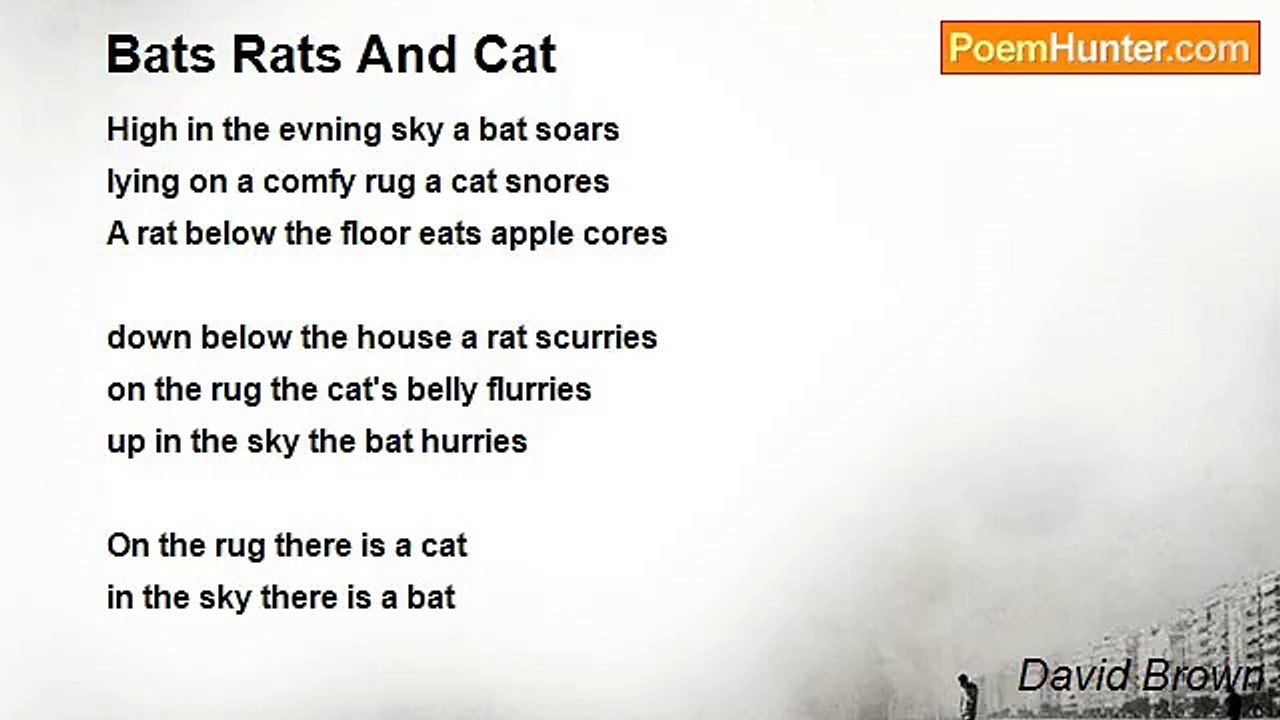 Bats Rats And Cat

PoemHunter.com

High in the evning sky a bat soars
lying on a comfy rug a cat snores
A rat below the floor eats apple cores

down below the house a rat scurries
on the rug the cat's belly flurries
up in the sky the bat hurries

On the rug there is a cat
in the sky there is a bat

David Brown